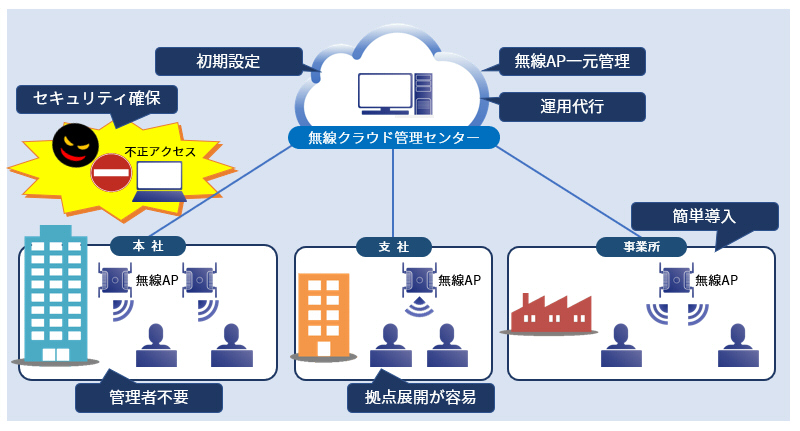 初期設定

無線AP一元管理

運用代行

セキュリティ確保

不正アクセス

無線クラウド管理センター

簡単導入

本 社

無線AP

支 社

無線AP

事業所

無線AP

管理者不要

拠点展開が容易